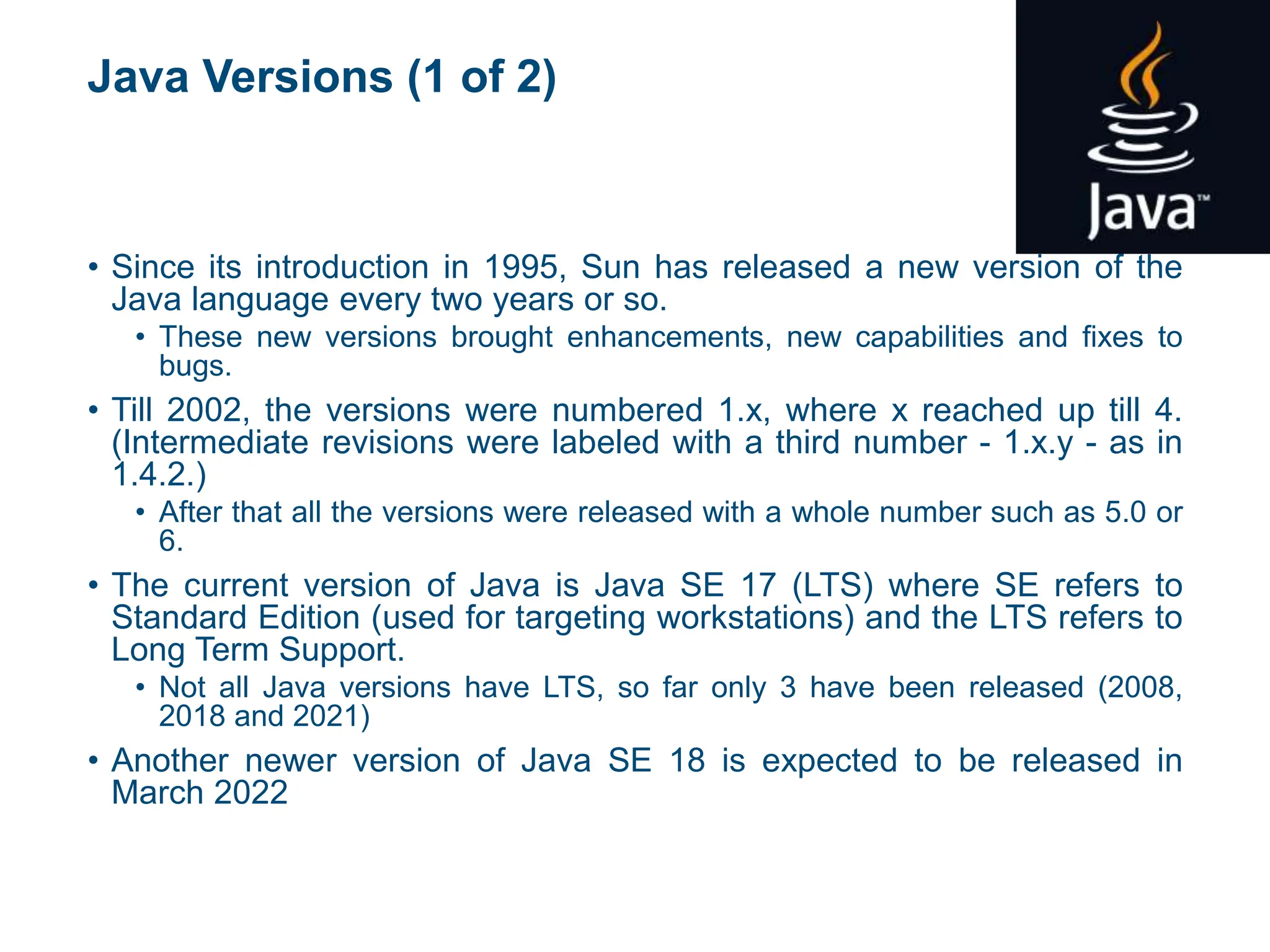 Java Versions (1 of 2)

Java™

• Since its introduction in 1995, Sun has released a new version of the Java language every two years or so.
  • These new versions brought enhancements, new capabilities and fixes to bugs.
• Till 2002, the versions were numbered 1.x, where x reached up till 4. (Intermediate revisions were labeled with a third number - 1.x.y - as in 1.4.2.)
  • After that all the versions were released with a whole number such as 5.0 or 6.
• The current version of Java is Java SE 17 (LTS) where SE refers to Standard Edition (used for targeting workstations) and the LTS refers to Long Term Support.
  • Not all Java versions have LTS, so far only 3 have been released (2008, 2018 and 2021)
• Another newer version of Java SE 18 is expected to be released in March 2022